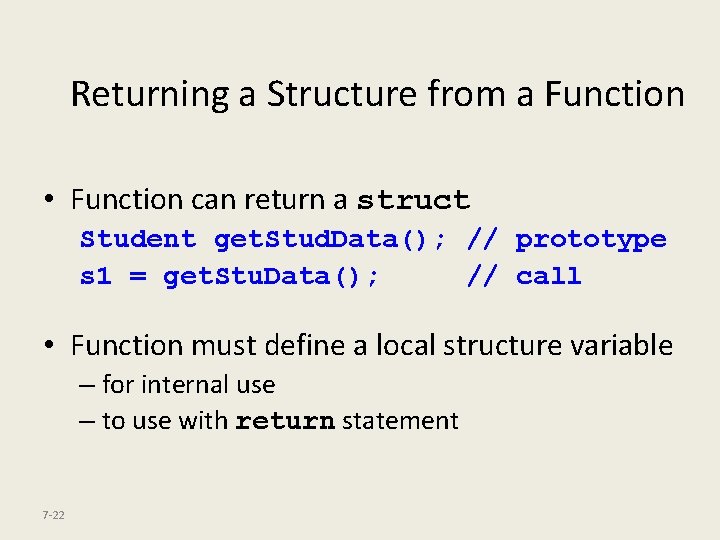 Returning a Structure from a Function

• Function can return a struct
Student getStudData(); // prototype
s1 = getStuData(); // call

• Function must define a local structure variable
– for internal use
– to use with return statement

7-22